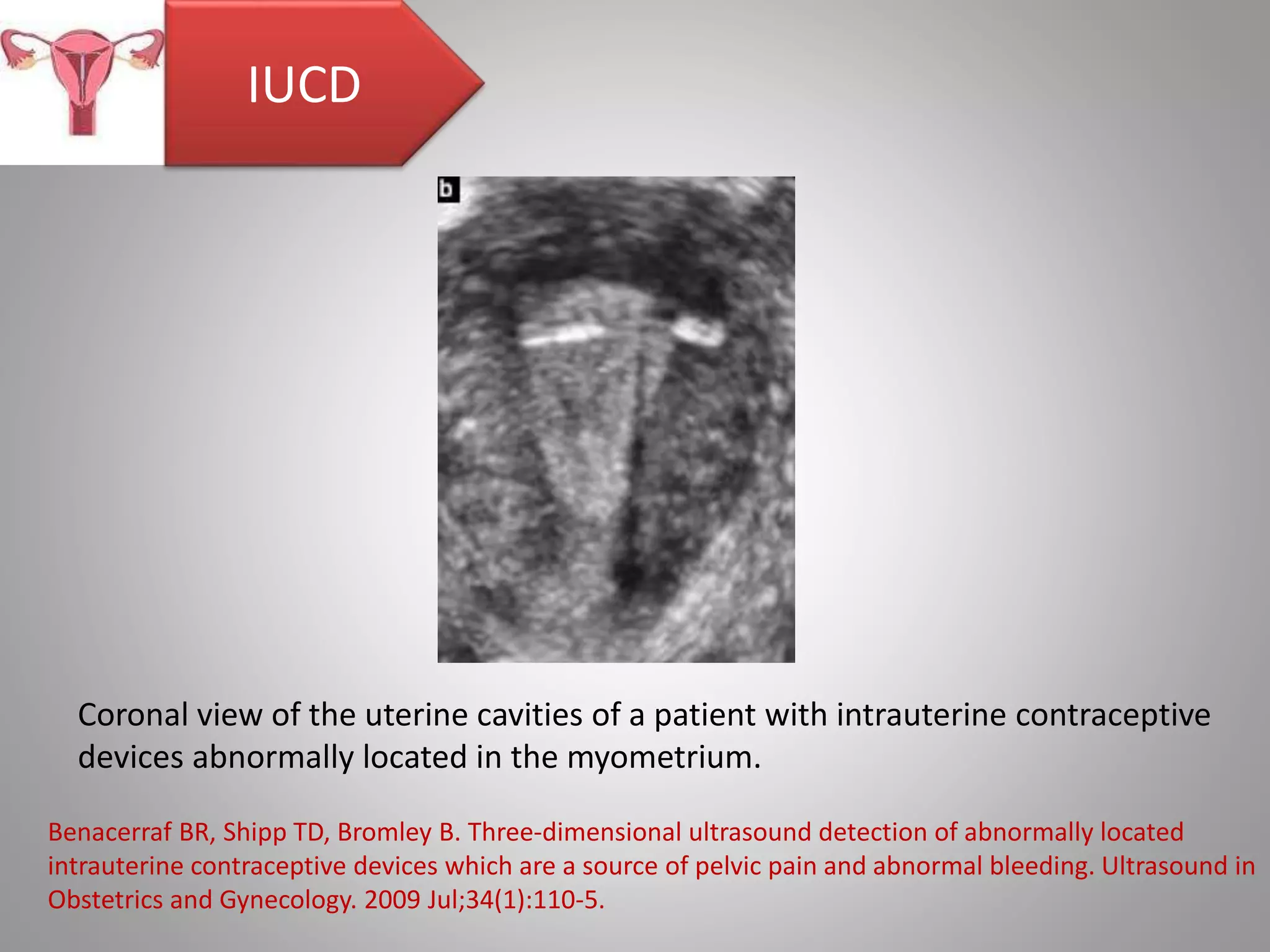 IUCD

b

Coronal view of the uterine cavities of a patient with intrauterine contraceptive devices abnormally located in the myometrium.

Benacerraf BR, Shipp TD, Bromley B. Three-dimensional ultrasound detection of abnormally located intrauterine contraceptive devices which are a source of pelvic pain and abnormal bleeding. Ultrasound in Obstetrics and Gynecology. 2009 Jul;34(1):110-5.